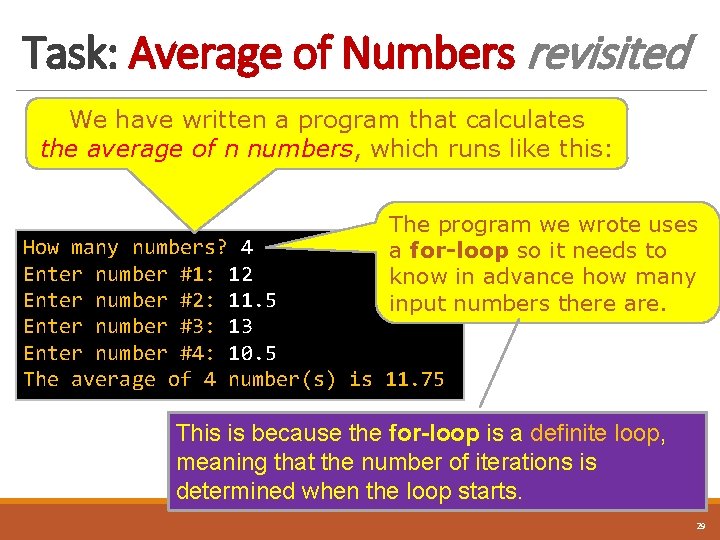 Task: Average of Numbers revisited

We have written a program that calculates the average of n numbers, which runs like this:

How many numbers? 4
Enter number #1: 12
Enter number #2: 11.5
Enter number #3: 13
Enter number #4: 10.5
The average of 4 number(s) is 11.75

The program we wrote uses a for-loop so it needs to know in advance how many input numbers there are.

This is because the for-loop is a definite loop, meaning that the number of iterations is determined when the loop starts.

29